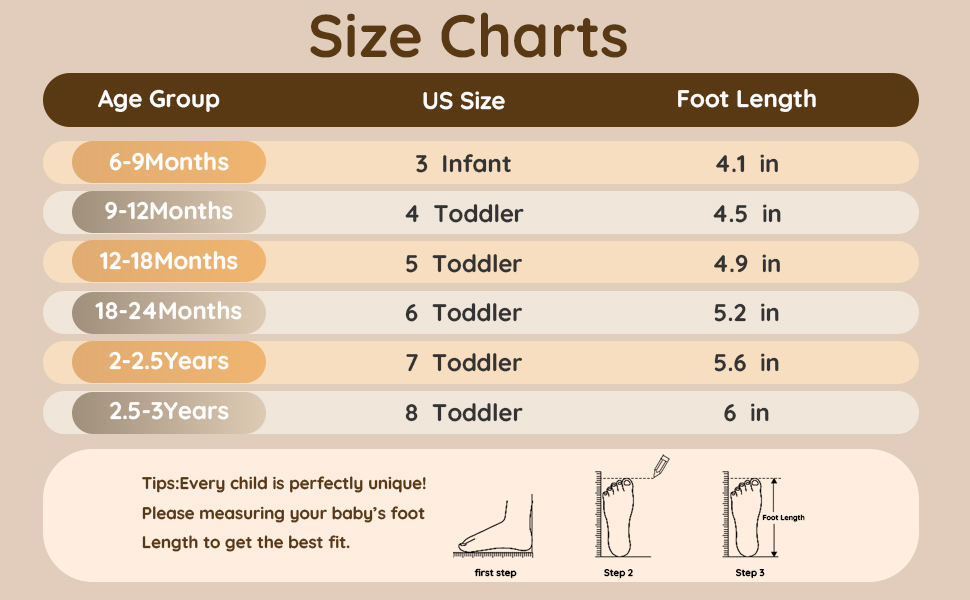 Size Charts

| Age Group | US Size | Foot Length |
|---|---|---|
| 6-9Months | 3 Infant | 4.1 in |
| 9-12Months | 4 Toddler | 4.5 in |
| 12-18Months | 5 Toddler | 4.9 in |
| 18-24Months | 6 Toddler | 5.2 in |
| 2-2.5Years | 7 Toddler | 5.6 in |
| 2.5-3Years | 8 Toddler | 6 in |

Tips:Every child is perfectly unique!
Please measuring your baby's foot
Length to get the best fit.

first step

Step 2

Foot Length
Step 3